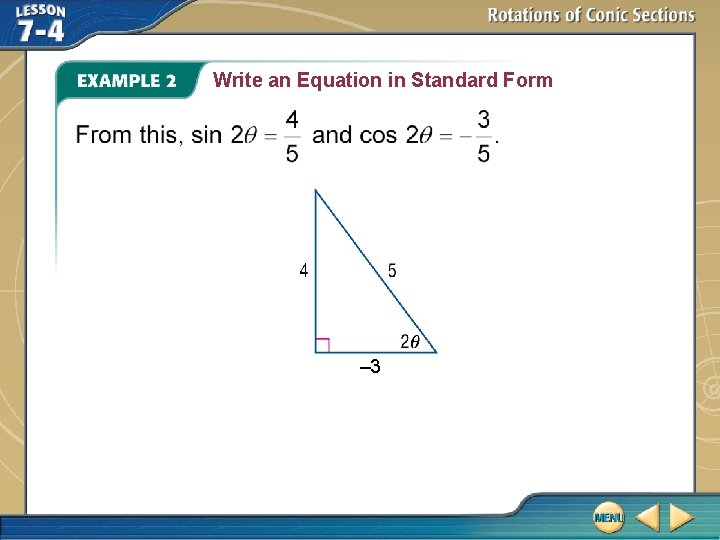 LESSON 7-4

Rotations of Conic Sections

EXAMPLE 2 Write an Equation in Standard Form

From this, $\sin 2\theta = \frac{4}{5}$ and $\cos 2\theta = -\frac{3}{5}$.

4

5

$2\theta$

–3

MENU